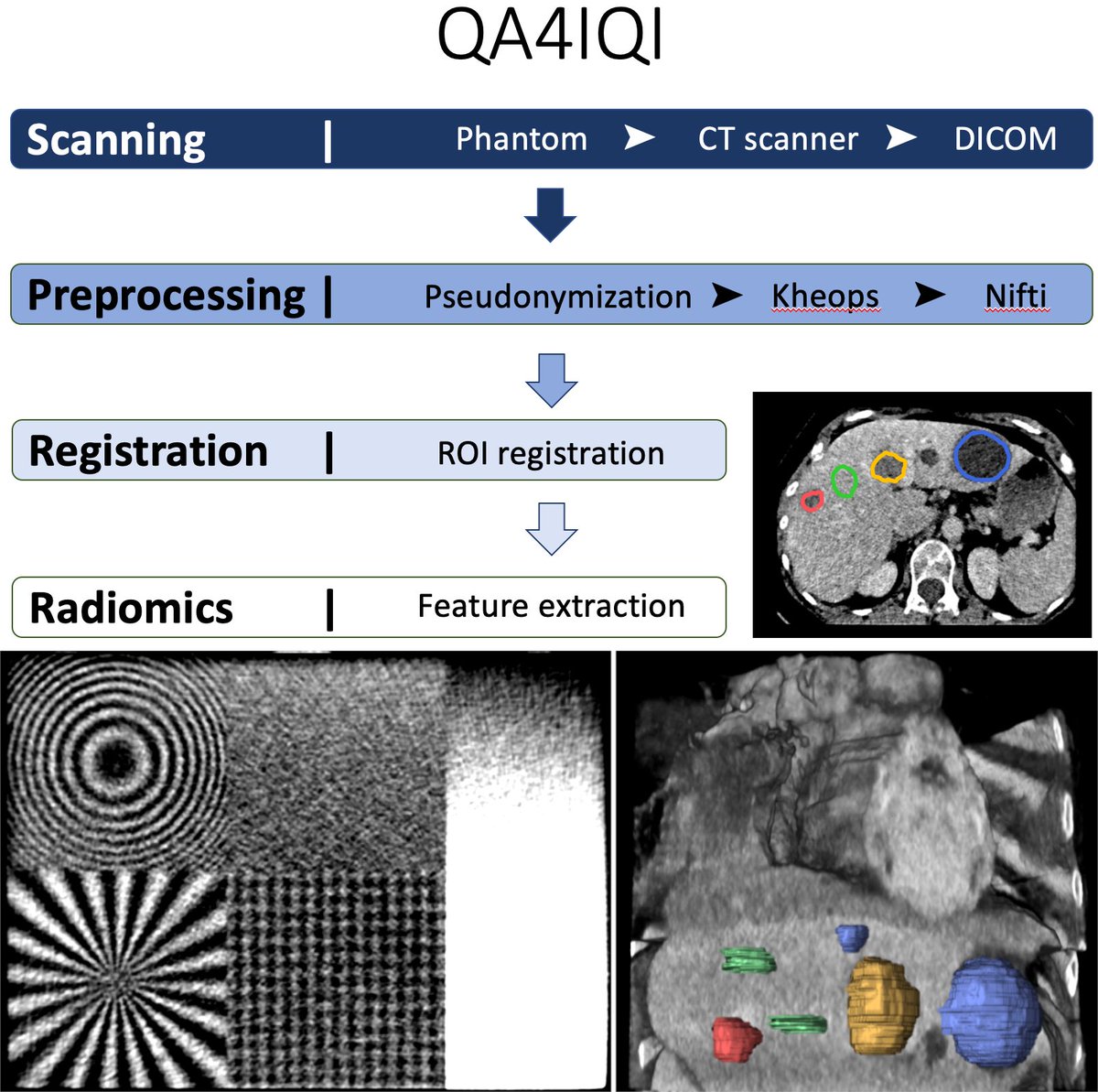 QA4IQI

Scanning | Phantom ➤ CT scanner ➤ DICOM

Preprocessing | Pseudonymization ➤ Kheops ➤ Nifti

Registration | ROI registration

Radiomics | Feature extraction